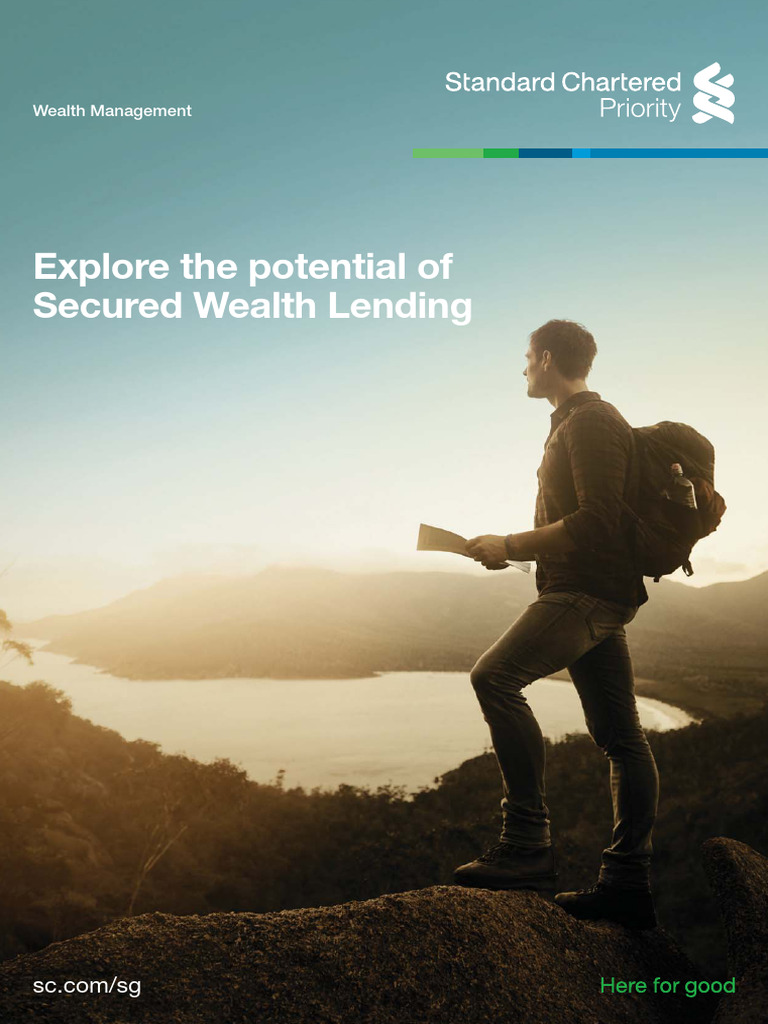 Wealth Management

Standard Chartered
Priority

Explore the potential of
Secured Wealth Lending

sc.com/sg

Here for good